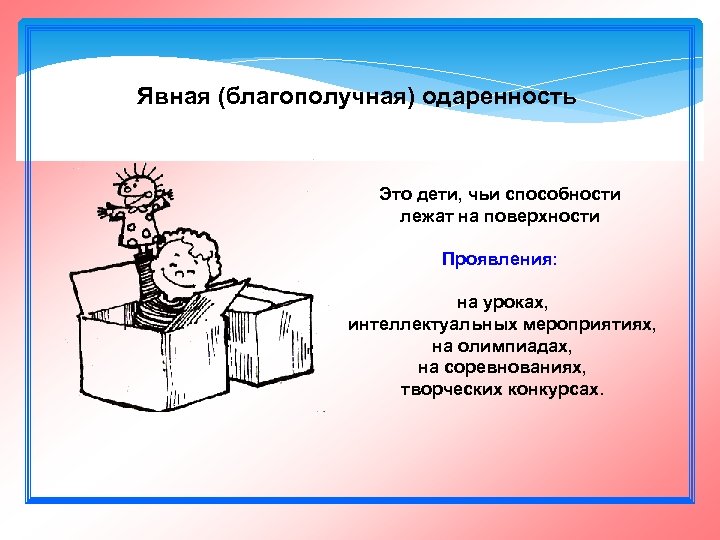 Явная (благополучная) одаренность

Это дети, чьи способности лежат на поверхности

Проявления:

на уроках,
интеллектуальных мероприятиях,
на олимпиадах,
на соревнованиях,
творческих конкурсах.